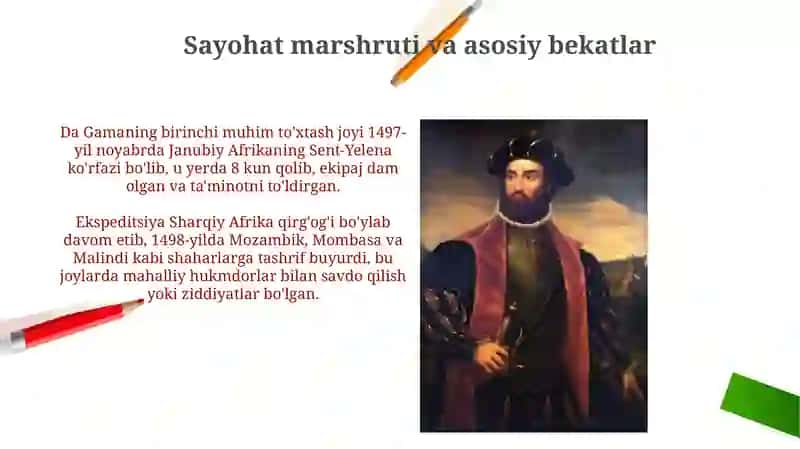 Sayohat marshruti va asosiy bekatlar

Da Gamaning birinchi muhim to'xtash joyi 1497-yil noyabrda Janubiy Afrikaning Sent-Yelena ko'rfazi bo'lib, u yerda 8 kun qolib, ekipaj dam olgan va ta'minotni to'ldirgan.

Ekspeditsiya Sharqiy Afrika qirg'og'i bo'ylab davom etib, 1498-yilda Mozambik, Mombasa va Malindi kabi shaharlarga tashrif buyurdi, bu joylarda mahalliy hukmdorlar bilan savdo qilish yoki ziddiyatlar bo'lgan.